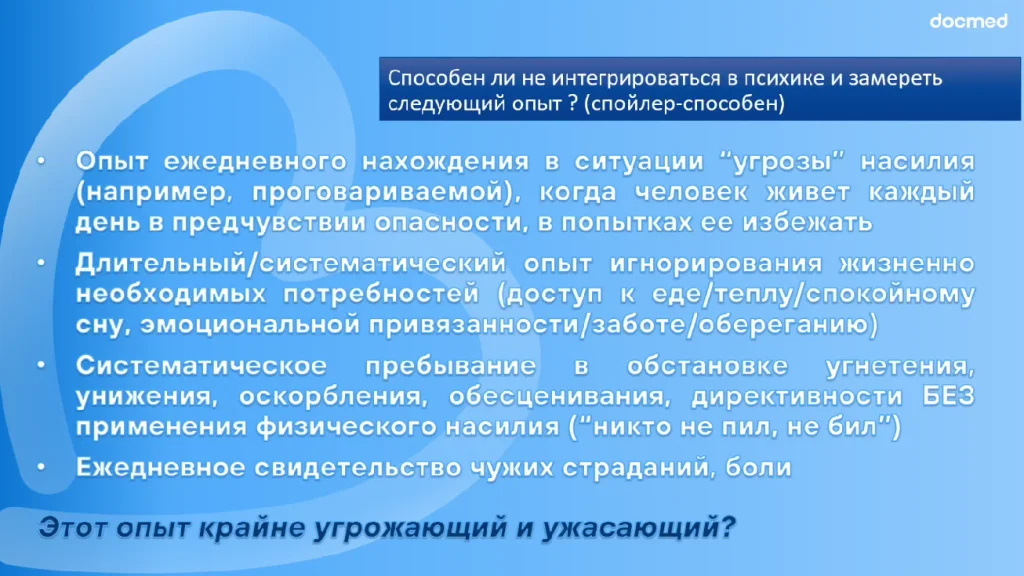 docmed

Способен ли не интегрироваться в психике и замереть следующий опыт ? (спойлер-способен)

• Опыт ежедневного нахождения в ситуации “угрозы” насилия (например, проговариваемой), когда человек живет каждый день в предчувствии опасности, в попытках ее избежать
• Длительный/систематический опыт игнорирования жизненно необходимых потребностей (доступ к еде/теплу/спокойному сну, эмоциональной привязанности/заботе/обереганию)
• Систематическое пребывание в обстановке угнетения, унижения, оскорбления, обесценивания, директивности БЕЗ применения физического насилия (“никто не пил, не бил”)
• Ежедневное свидетельство чужих страданий, боли

Этот опыт крайне угрожающий и ужасающий?